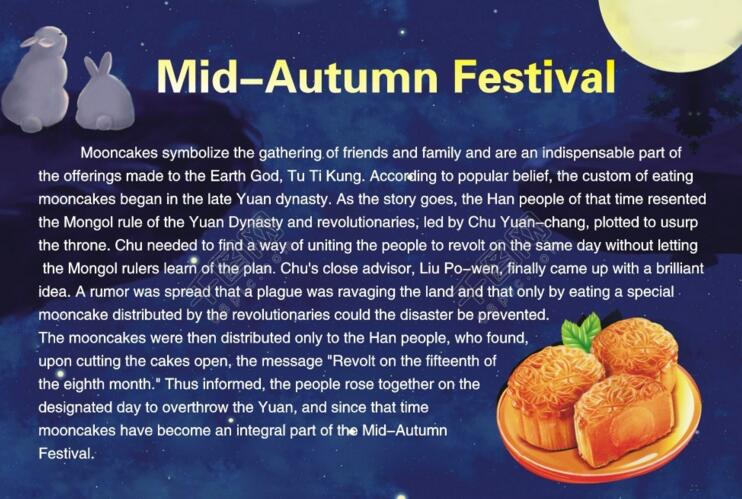 Mid–Autumn Festival

Mooncakes symbolize the gathering of friends and family and are an indispensable part of the offerings made to the Earth God, Tu Ti Kung. According to popular belief, the custom of eating mooncakes began in the late Yuan dynasty. As the story goes, the Han people of that time resented the Mongol rule of the Yuan Dynasty and revolutionaries, led by Chu Yuan–chang, plotted to usurp the throne. Chu needed to find a way of uniting the people to revolt on the same day without letting the Mongol rulers learn of the plan. Chu's close advisor, Liu Po–wen, finally came up with a brilliant idea. A rumor was spread that a plague was ravaging the land and that only by eating a special mooncake distributed by the revolutionaries could the disaster be prevented.
The mooncakes were then distributed only to the Han people, who found, upon cutting the cakes open, the message "Revolt on the fifteenth of the eighth month." Thus informed, the people rose together on the designated day to overthrow the Yuan, and since that time mooncakes have become an integral part of the Mid–Autumn Festival.